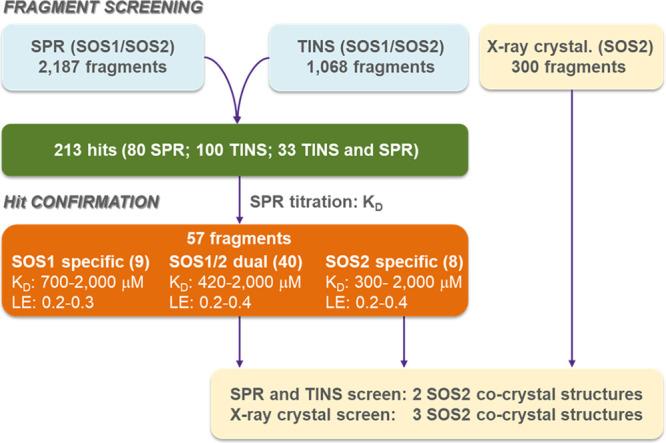 FRAGMENT SCREENING

SPR (SOS1/SOS2)
2,187 fragments

TINS (SOS1/SOS2)
1,068 fragments

X-ray crystal. (SOS2)
300 fragments

213 hits (80 SPR; 100 TINS; 33 TINS and SPR)

Hit CONFIRMATION

SPR titration: $K_D$

57 fragments

SOS1 specific (9)
$K_D$: 700-2,000 μM
LE: 0.2-0.3

SOS1/2 dual (40)
$K_D$: 420-2,000 μM
LE: 0.2-0.4

SOS2 specific (8)
$K_D$: 300- 2,000 μM
LE: 0.2-0.4

SPR and TINS screen: 2 SOS2 co-crystal structures
X-ray crystal screen: 3 SOS2 co-crystal structures